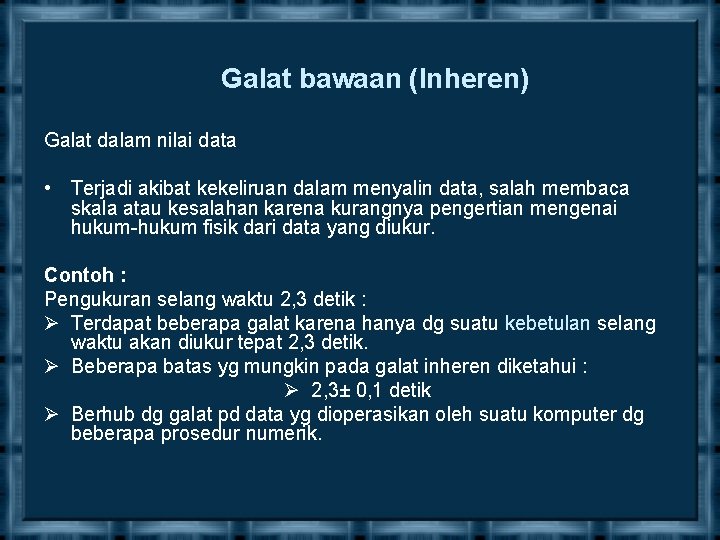 Galat bawaan (Inheren)

Galat dalam nilai data

• Terjadi akibat kekeliruan dalam menyalin data, salah membaca skala atau kesalahan karena kurangnya pengertian mengenai hukum-hukum fisik dari data yang diukur.

Contoh :
Pengukuran selang waktu 2,3 detik :
➢ Terdapat beberapa galat karena hanya dg suatu kebetulan selang waktu akan diukur tepat 2,3 detik.
➢ Beberapa batas yg mungkin pada galat inheren diketahui :
➢ 2,3± 0,1 detik
➢ Berhub dg galat pd data yg dioperasikan oleh suatu komputer dg beberapa prosedur numerik.